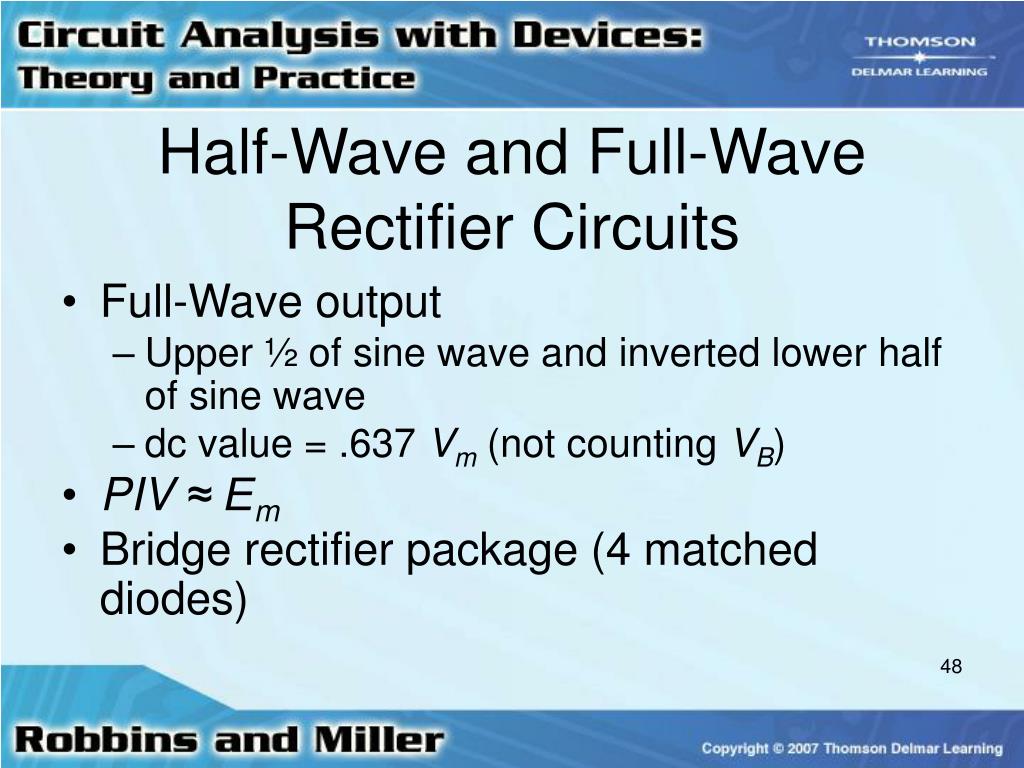 Circuit Analysis with Devices: Theory and Practice

THOMSON
DELMAR LEARNING

Half-Wave and Full-Wave Rectifier Circuits

• Full-Wave output
– Upper ½ of sine wave and inverted lower half of sine wave
– dc value = .637 $V_m$ (not counting $V_B$)
• $PIV \approx E_m$
• Bridge rectifier package (4 matched diodes)

48

Robbins and Miller

Copyright © 2007 Thomson Delmar Learning